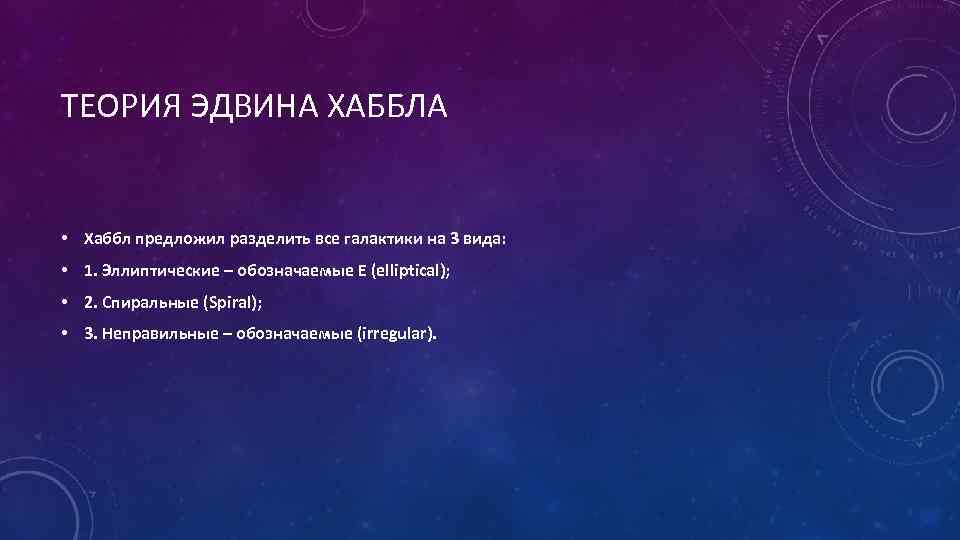 ТЕОРИЯ ЭДВИНА ХАББЛА

• Хаббл предложил разделить все галактики на 3 вида:
• 1. Эллиптические – обозначаемые E (elliptical);
• 2. Спиральные (Spiral);
• 3. Неправильные – обозначаемые (irregular).